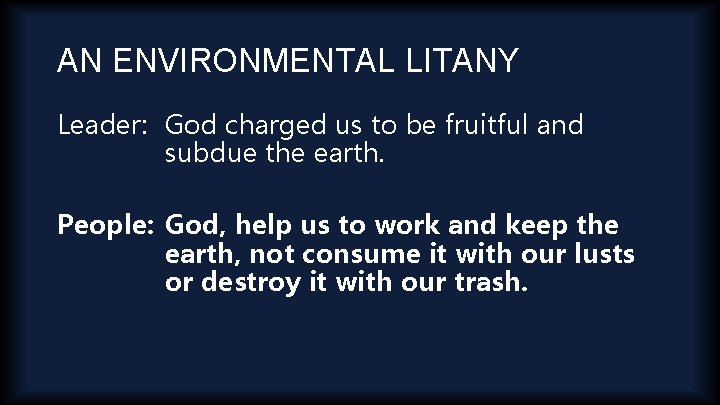 AN ENVIRONMENTAL LITANY

Leader: God charged us to be fruitful and subdue the earth.

People: God, help us to work and keep the earth, not consume it with our lusts or destroy it with our trash.